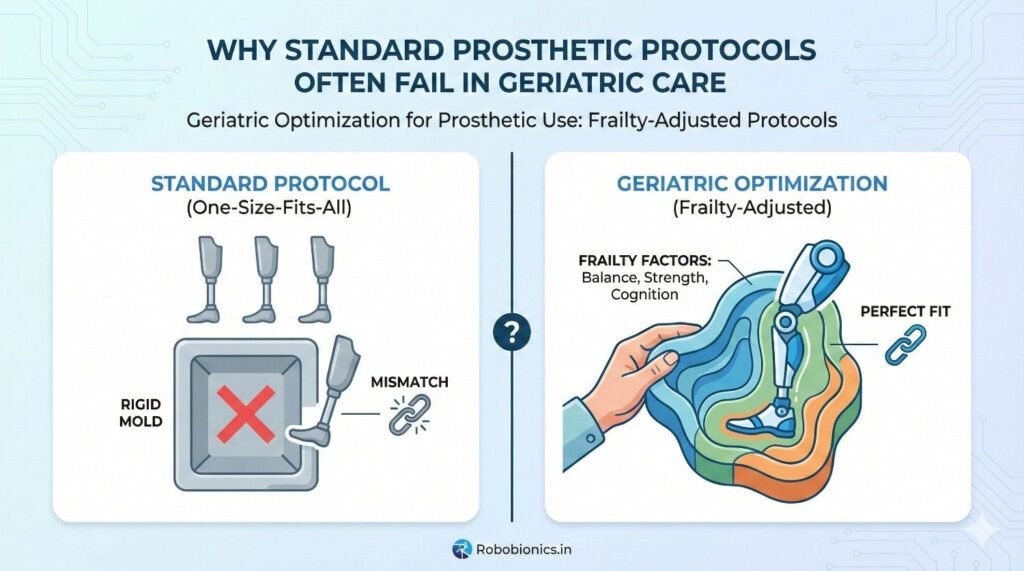 WHY STANDARD PROSTHETIC PROTOCOLS OFTEN FAIL IN GERIATRIC CARE

Geriatric Optimization for Prosthetic Use: Frailty-Adjusted Protocols

STANDARD PROTOCOL
(One-Size-Fits-All)

RIGID MOLD

MISMATCH

?

GERIATRIC OPTIMIZATION
(Frailty-Adjusted)

FRAILTY FACTORS: Balance, Strength, Cognition

PERFECT FIT

Robobionics.in